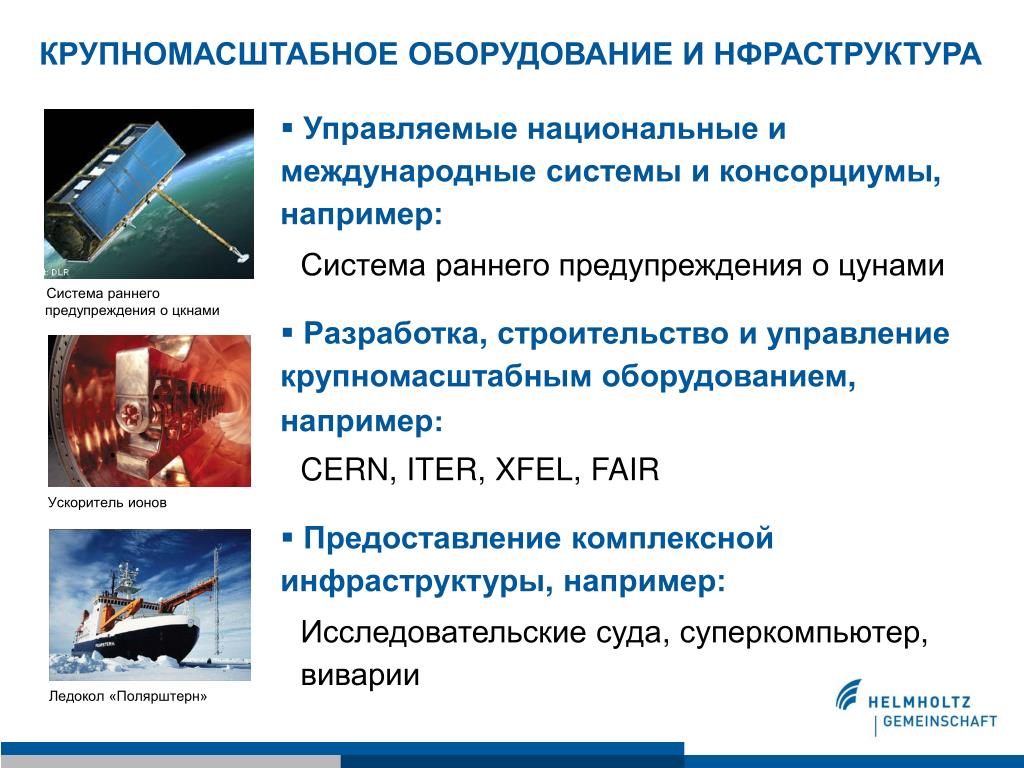 КРУПНОМАСШТАБНОЕ ОБОРУДОВАНИЕ И НФРАСТРУКТУРА

© DLR

Система раннего предупреждения о цкнами

Ускоритель ионов

Ледокол «Полярштерн»

▪ Управляемые национальные и международные системы и консорциумы, например:

Система раннего предупреждения о цунами

▪ Разработка, строительство и управление крупномасштабным оборудованием, например:

CERN, ITER, XFEL, FAIR

▪ Предоставление комплексной инфраструктуры, например:

Исследовательские суда, суперкомпьютер, виварии

HELMHOLTZ
GEMEINSCHAFT